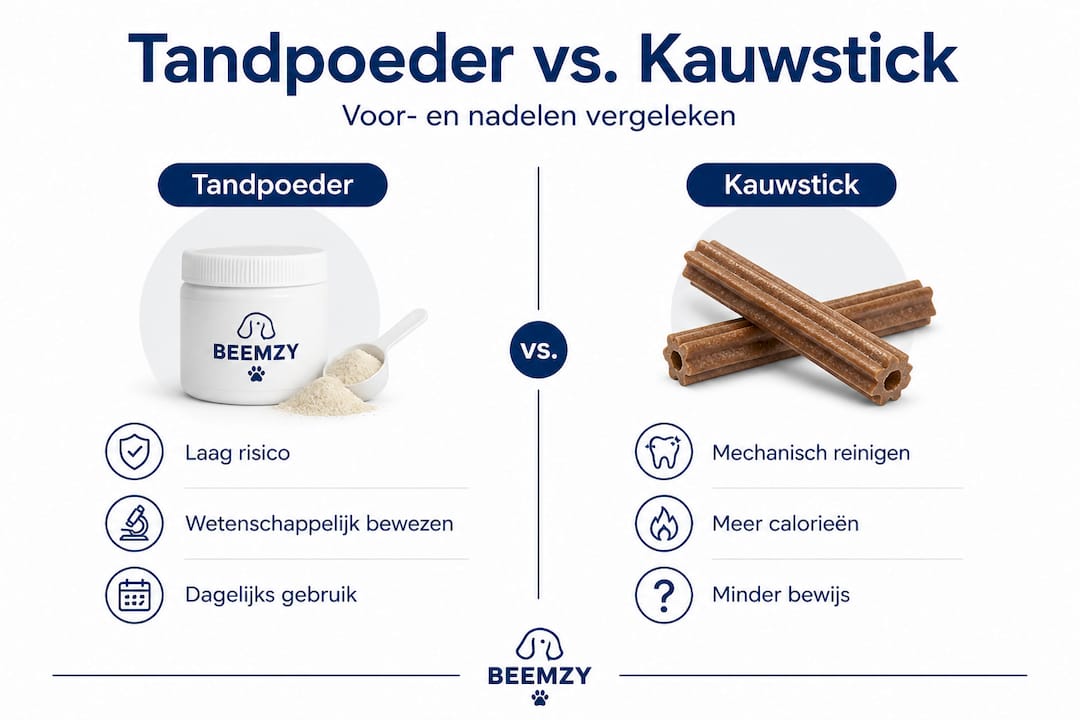 Tandpoeder vs. Kauwstick

Voor- en nadelen vergeleken

Tandpoeder

BEEMZY

Laag risico

Wetenschappelijk bewezen

Dagelijks gebruik

vs.

Kauwstick

Mechanisch reinigen

Meer calorieën

Minder bewijs

BEEMZY